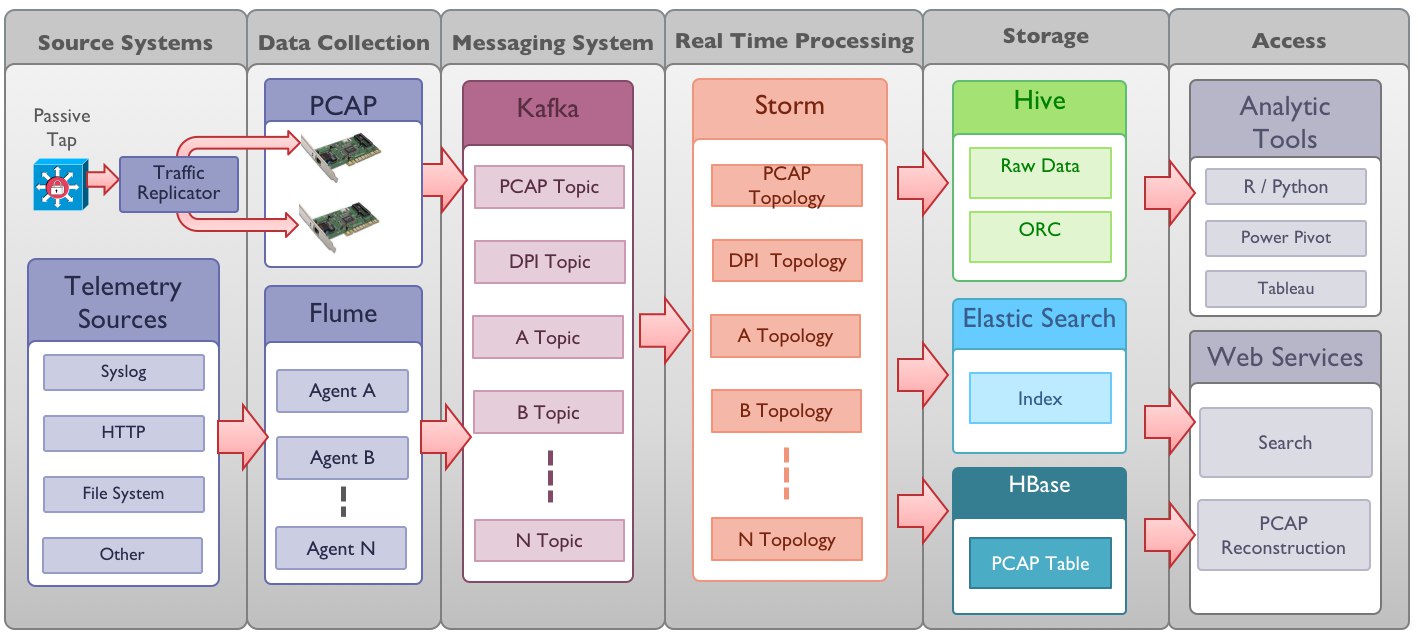 Source Systems

Passive Tap

Traffic Replicator

Telemetry Sources

Syslog

HTTP

File System

Other

Data Collection

PCAP

Flume

Agent A

Agent B

Agent N

Messaging System

Kafka

PCAP Topic

DPI Topic

A Topic

B Topic

N Topic

Real Time Processing

Storm

PCAP Topology

DPI Topology

A Topology

B Topology

N Topology

Storage

Hive

Raw Data

ORC

Elastic Search

Index

HBase

PCAP Table

Access

Analytic Tools

R / Python

Power Pivot

Tableau

Web Services

Search

PCAP Reconstruction